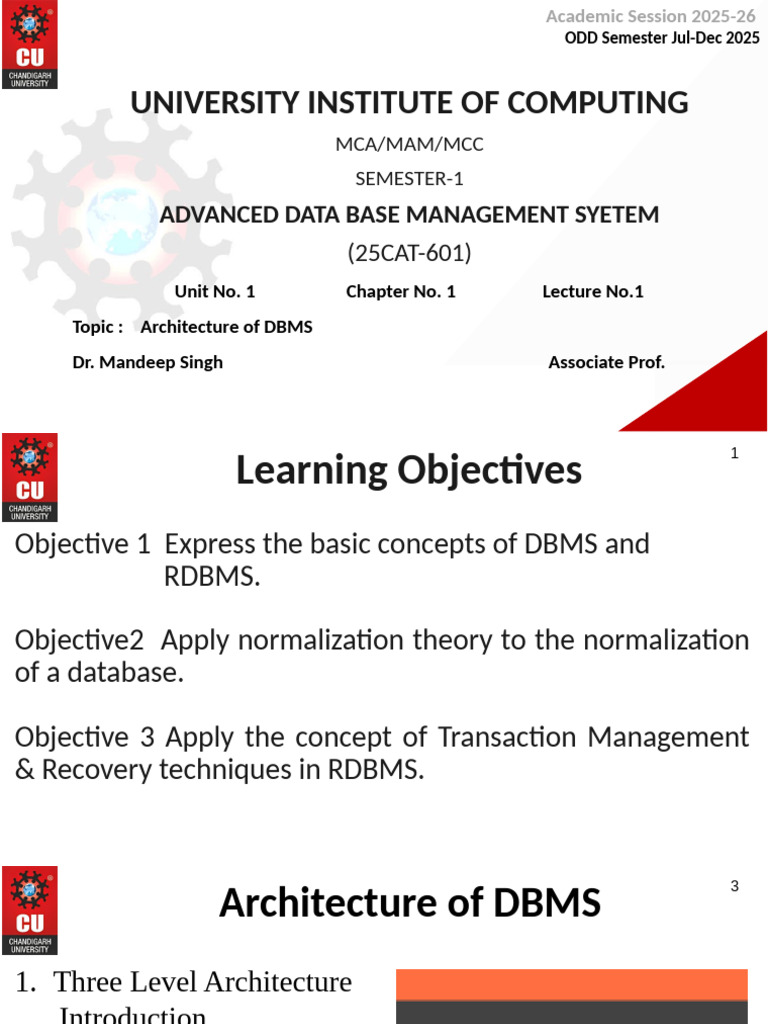 CU
CHANDIGARH UNIVERSITY

Academic Session 2025-26
ODD Semester Jul-Dec 2025

UNIVERSITY INSTITUTE OF COMPUTING

MCA/MAM/MCC

SEMESTER-1

ADVANCED DATA BASE MANAGEMENT SYETEM

(25CAT-601)

Unit No. 1 Chapter No. 1 Lecture No.1

Topic : Architecture of DBMS

Dr. Mandeep Singh Associate Prof.

CU
CHANDIGARH UNIVERSITY

Learning Objectives

1

Objective 1 Express the basic concepts of DBMS and RDBMS.

Objective2 Apply normalization theory to the normalization of a database.

Objective 3 Apply the concept of Transaction Management & Recovery techniques in RDBMS.

CU
CHANDIGARH UNIVERSITY

Architecture of DBMS

3

1. Three Level Architecture Introduction